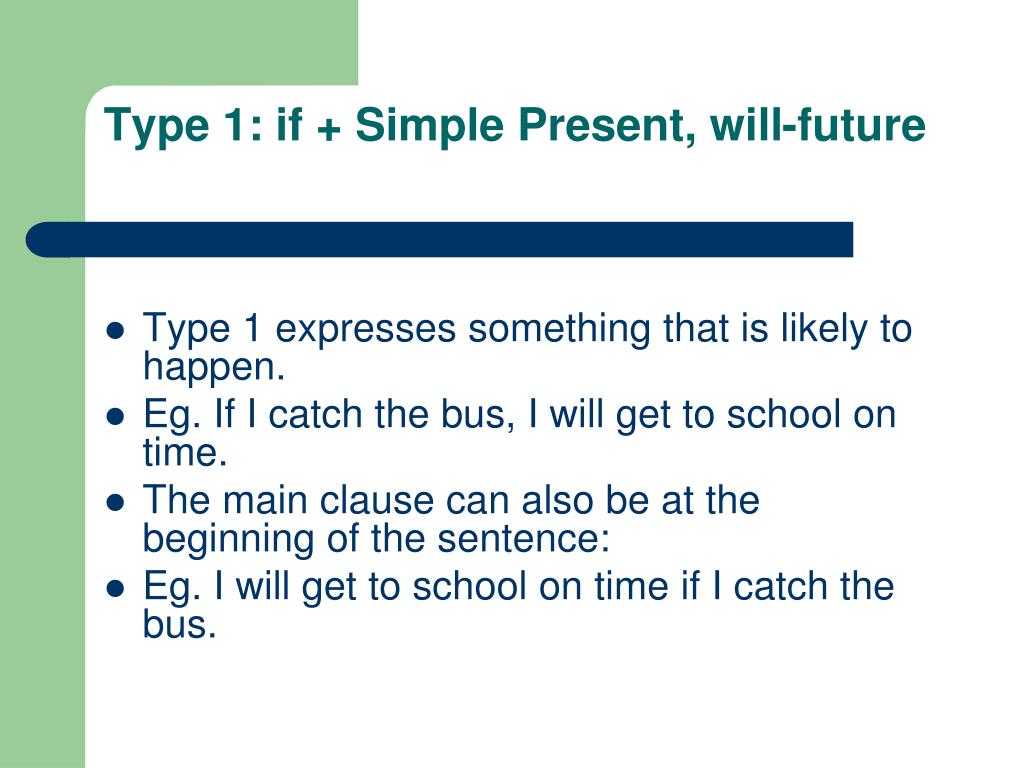 Type 1: if + Simple Present, will-future

- Type 1 expresses something that is likely to happen.
- Eg. If I catch the bus, I will get to school on time.
- The main clause can also be at the beginning of the sentence:
- Eg. I will get to school on time if I catch the bus.